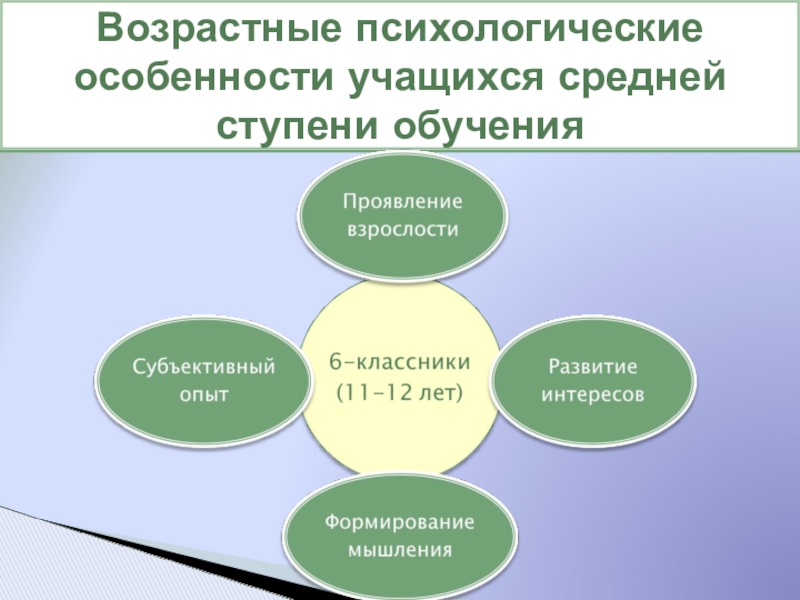 Возрастные психологические особенности учащихся средней ступени обучения

Проявление взрослости

Субъективный опыт

6-классники (11-12 лет)

Развитие интересов

Формирование мышления